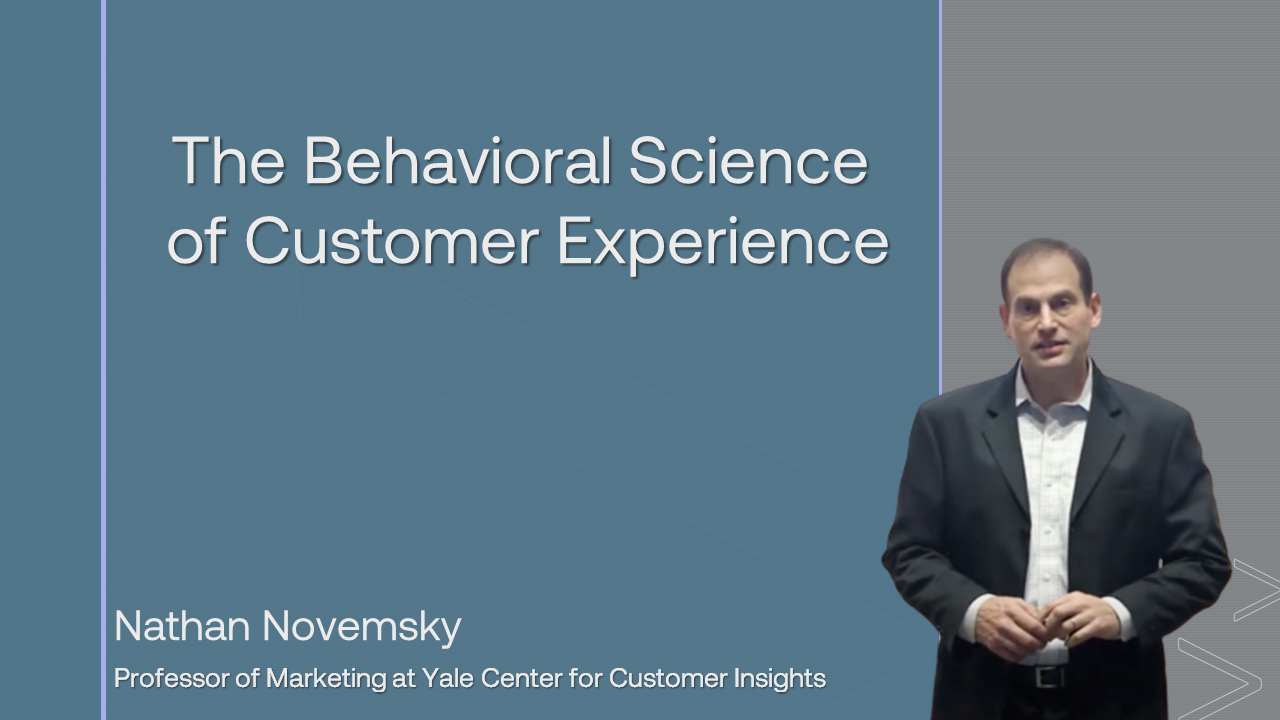 The Behavioral Science of Customer Experience

Nathan Novemsky

Professor of Marketing at Yale Center for Customer Insights